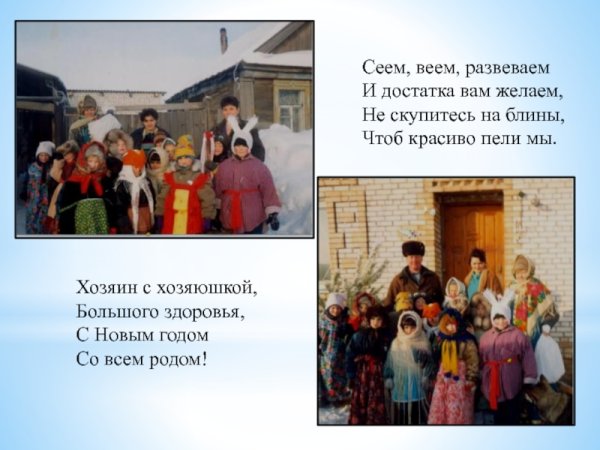 Сеем, веем, развеваем
И достатка вам желаем,
Не скупитесь на блины,
Чтоб красиво пели мы.

Хозяин с хозяюшкой,
Большого здоровья,
С Новым годом
Со всем родом!